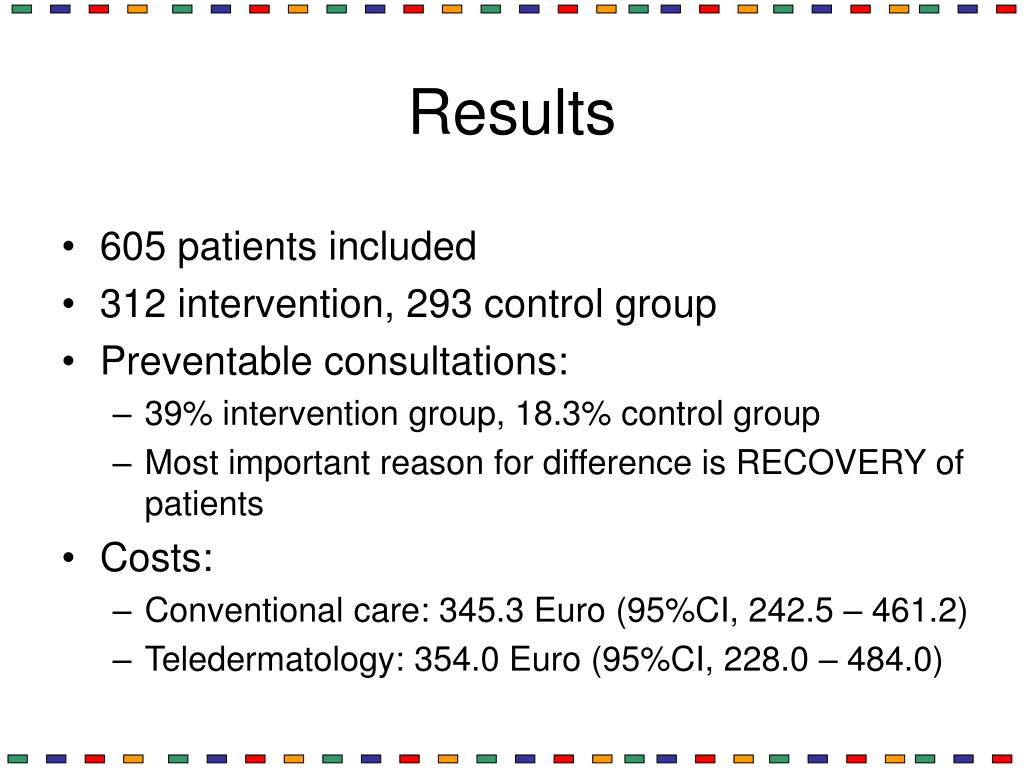 Results

• 605 patients included
• 312 intervention, 293 control group
• Preventable consultations:
– 39% intervention group, 18.3% control group
– Most important reason for difference is RECOVERY of patients
• Costs:
– Conventional care: 345.3 Euro (95%CI, 242.5 – 461.2)
– Teledermatology: 354.0 Euro (95%CI, 228.0 – 484.0)